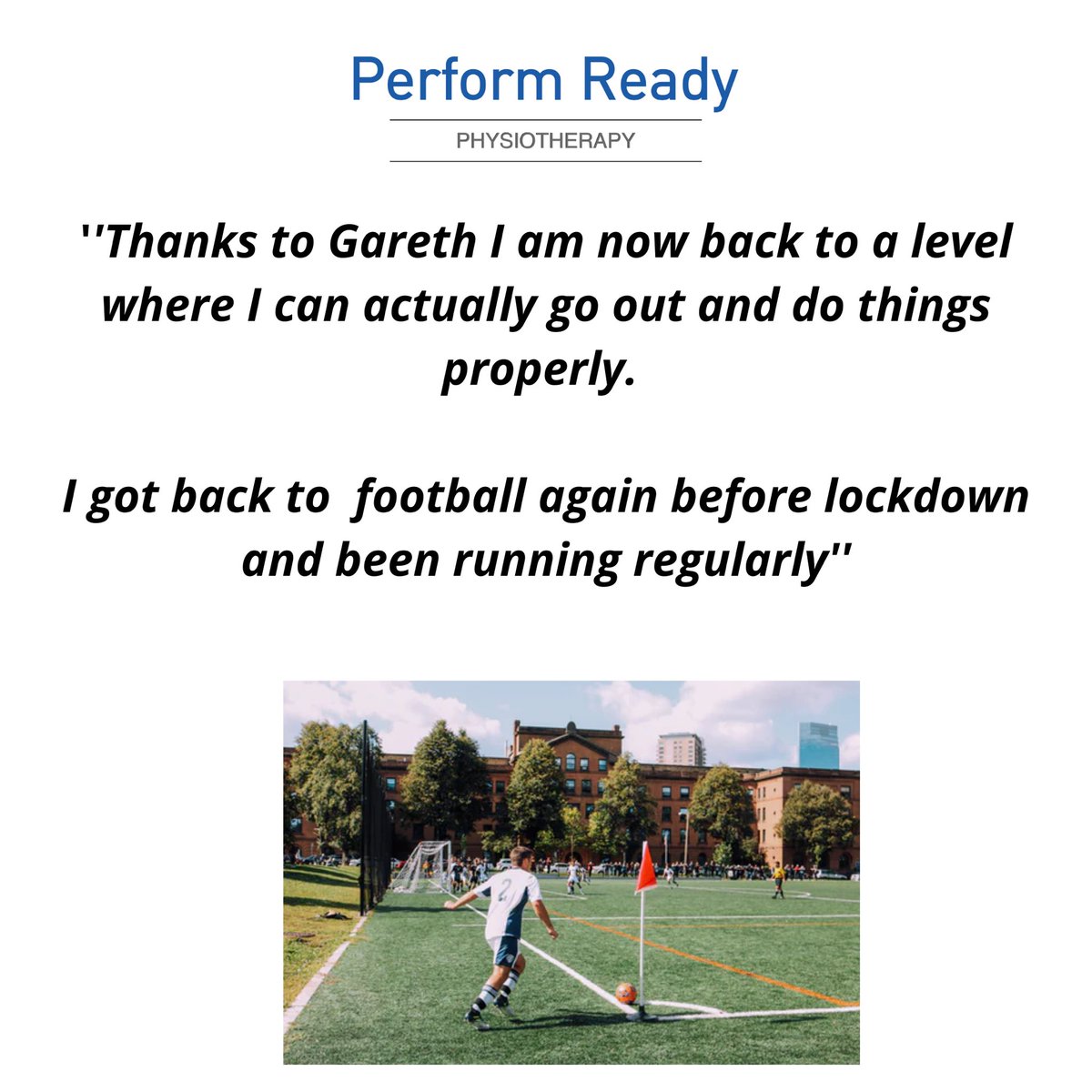 Perform Ready

PHYSIOTHERAPY

''Thanks to Gareth I am now back to a level where I can actually go out and do things properly.

I got back to  football again before lockdown and been running regularly''

2